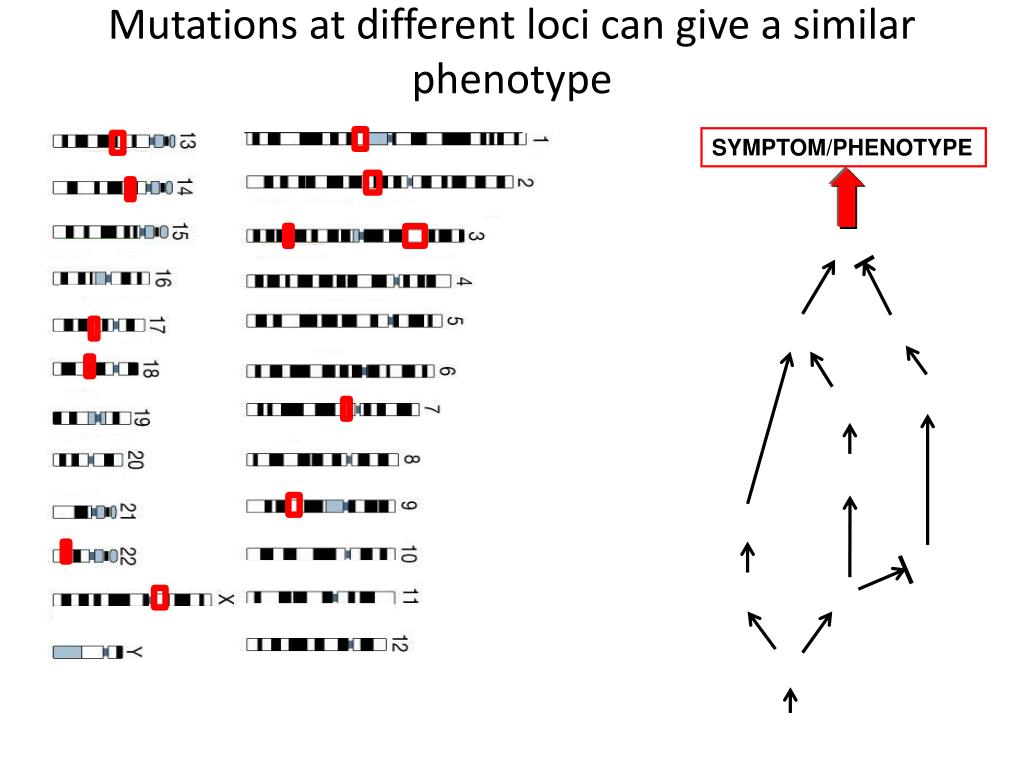 Mutations at different loci can give a similar phenotype

13
14
15
16
17
18
19
20
21
22
X
Y

1
2
3
4
5
6
7
8
9
10
11
12

SYMPTOM/PHENOTYPE